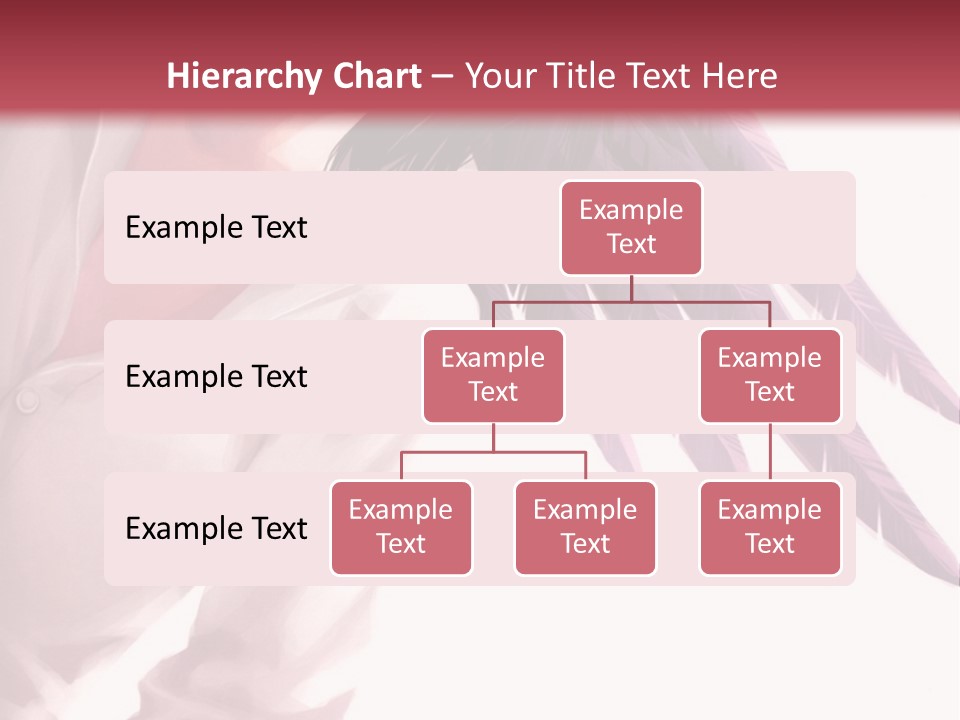 Hierarchy Chart – Your Title Text Here

Example Text

Example Text

Example Text

Example Text

Example Text

Example Text

Example Text

Example Text

Example Text